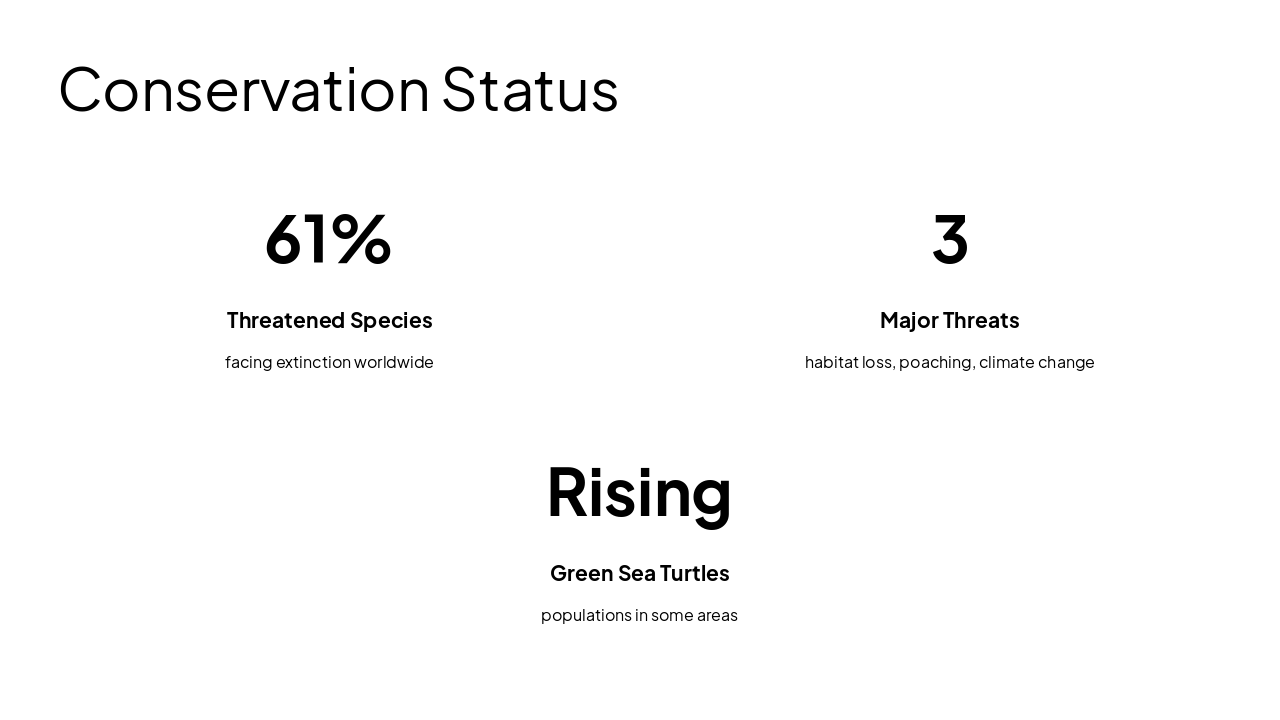 Conservation Status

61%

Threatened Species

facing extinction worldwide

3

Major Threats

habitat loss, poaching, climate change

Rising

Green Sea Turtles

populations in some areas